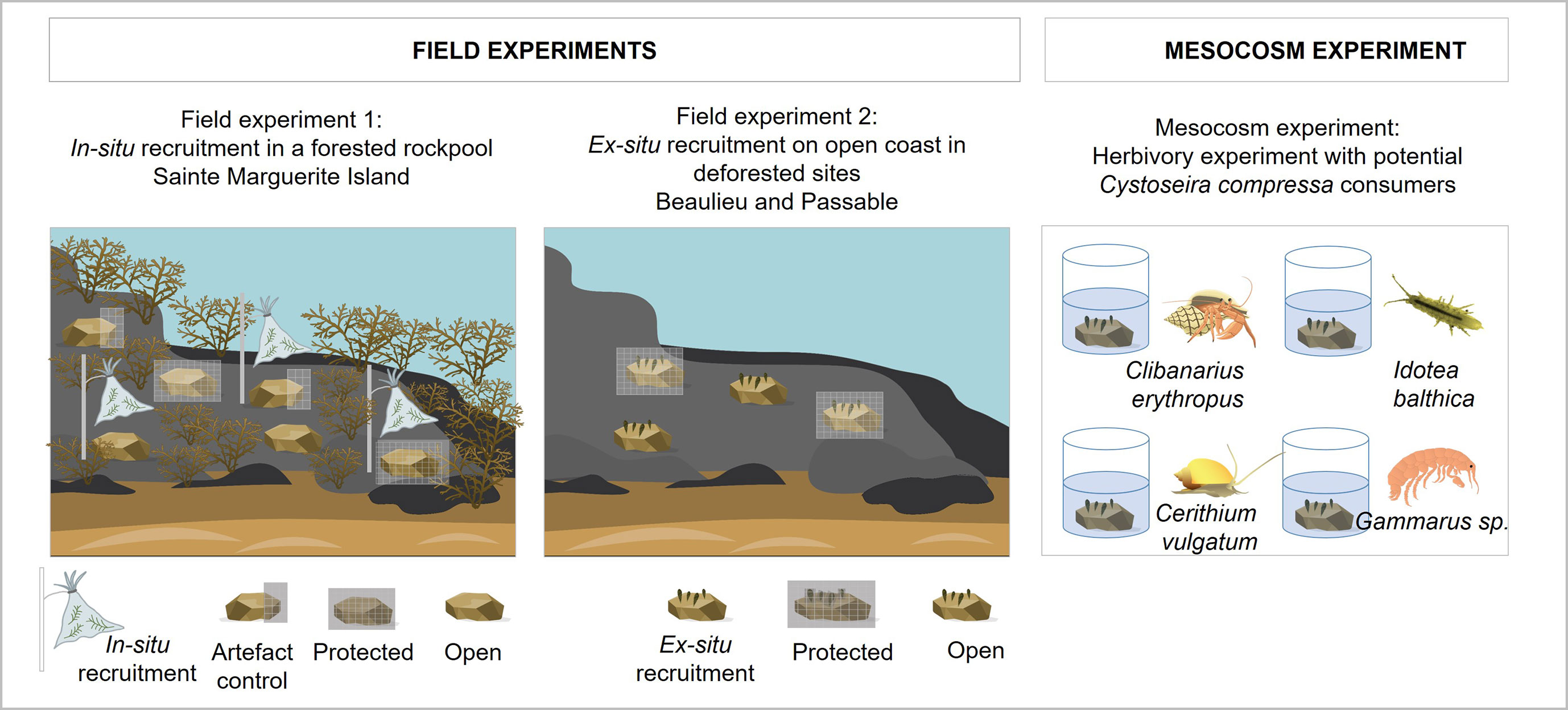 FIELD EXPERIMENTS

MESOCOSM EXPERIMENT

Field experiment 1:
In-situ recruitment in a forested rockpool
Sainte Marguerite Island

Field experiment 2:
Ex-situ recruitment on open coast in deforested sites
Beaulieu and Passable

Mesocosm experiment:
Herbivory experiment with potential
Cystoseira compressa consumers

Clibanarius erythropus

Idotea balthica

Cerithium vulgatum

Gammarus sp.

In-situ recruitment

Artefact control

Protected

Open

Ex-situ recruitment

Protected

Open